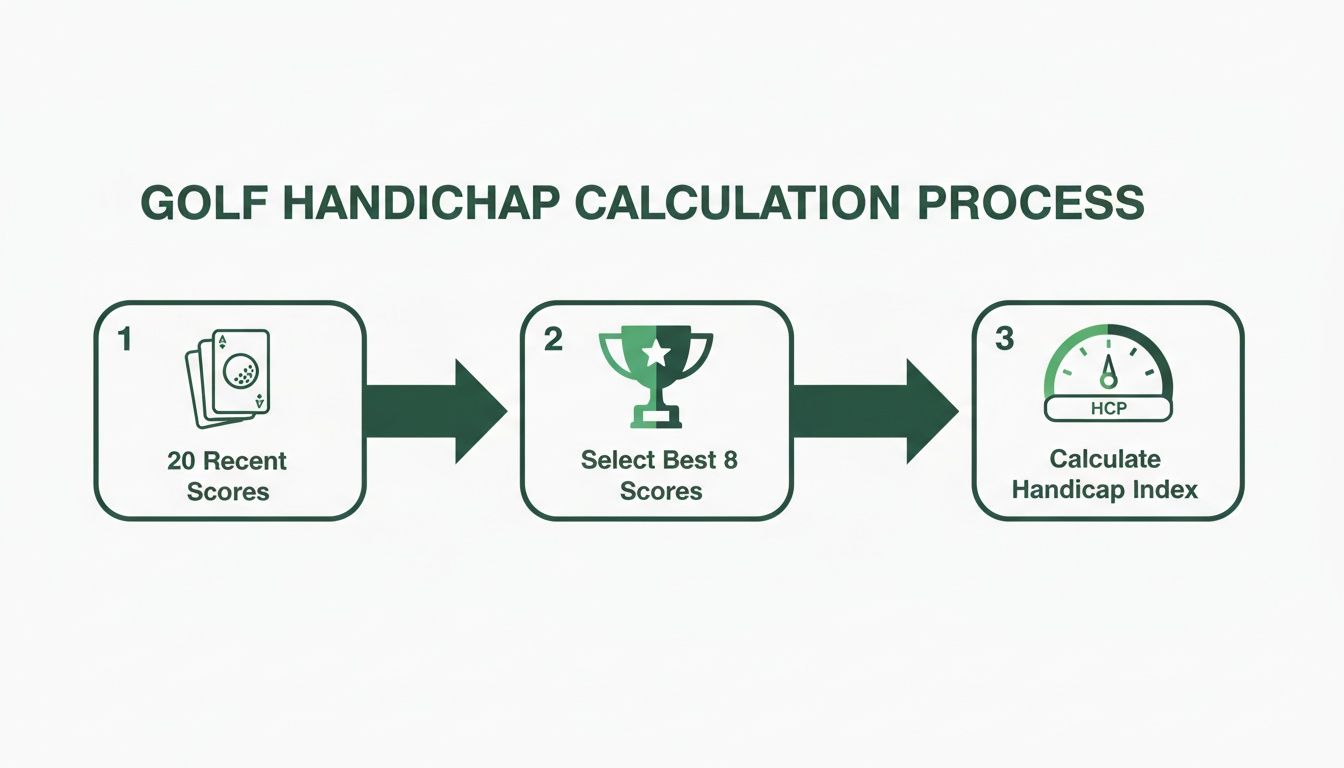 GOLF HANDICHAP CALCULATION PROCESS

1

20 Recent Scores

2

Select Best 8 Scores

3

HCP

Calculate Handicap Index